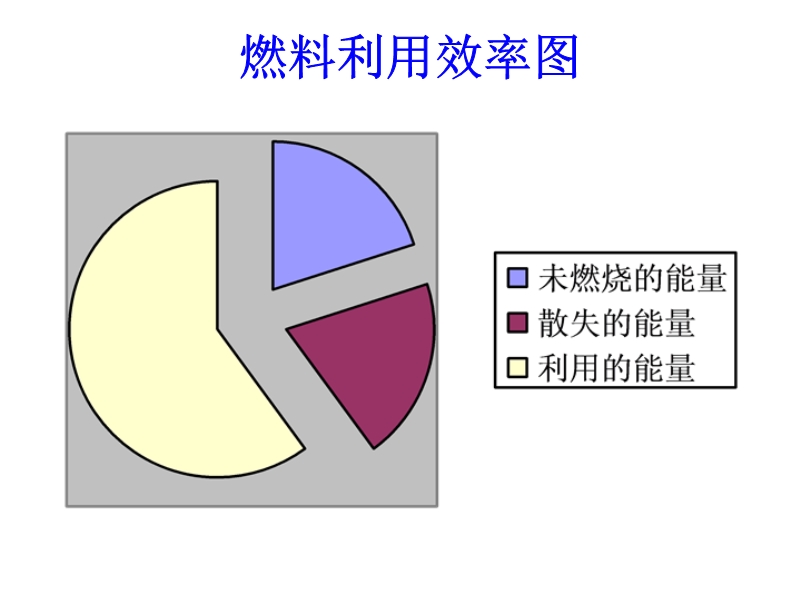 燃料利用效率图

未燃烧的能量
散失的能量
利用的能量